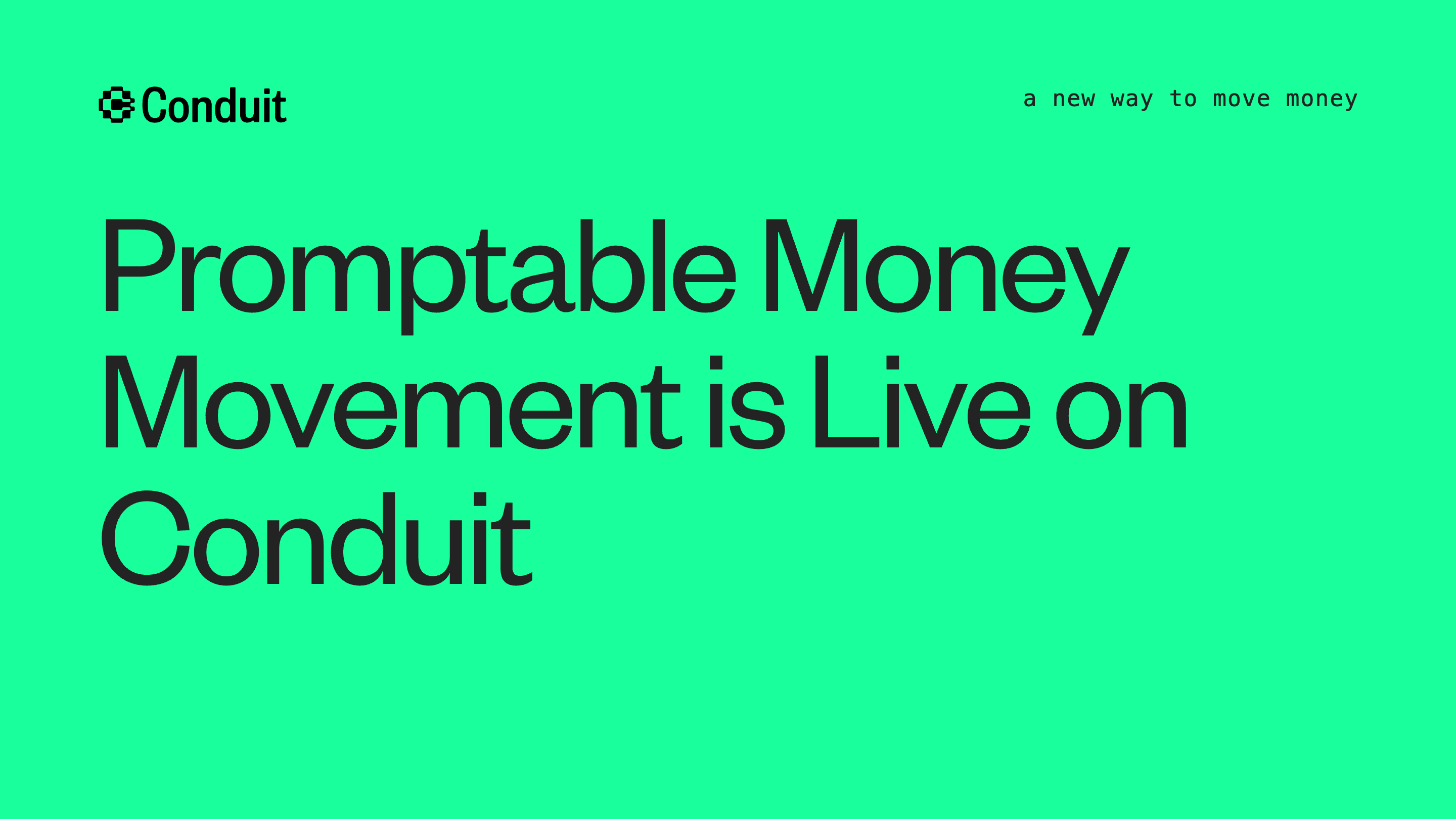 Conduit

a new way to move money

Promptable Money Movement is Live on Conduit